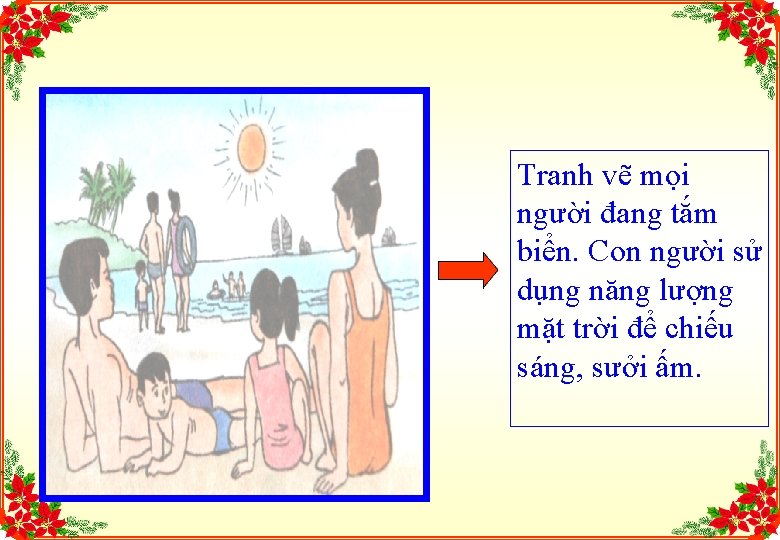 Tranh vẽ mọi người đang tắm biển. Con người sử dụng năng lượng mặt trời để chiếu sáng, sưởi ấm.